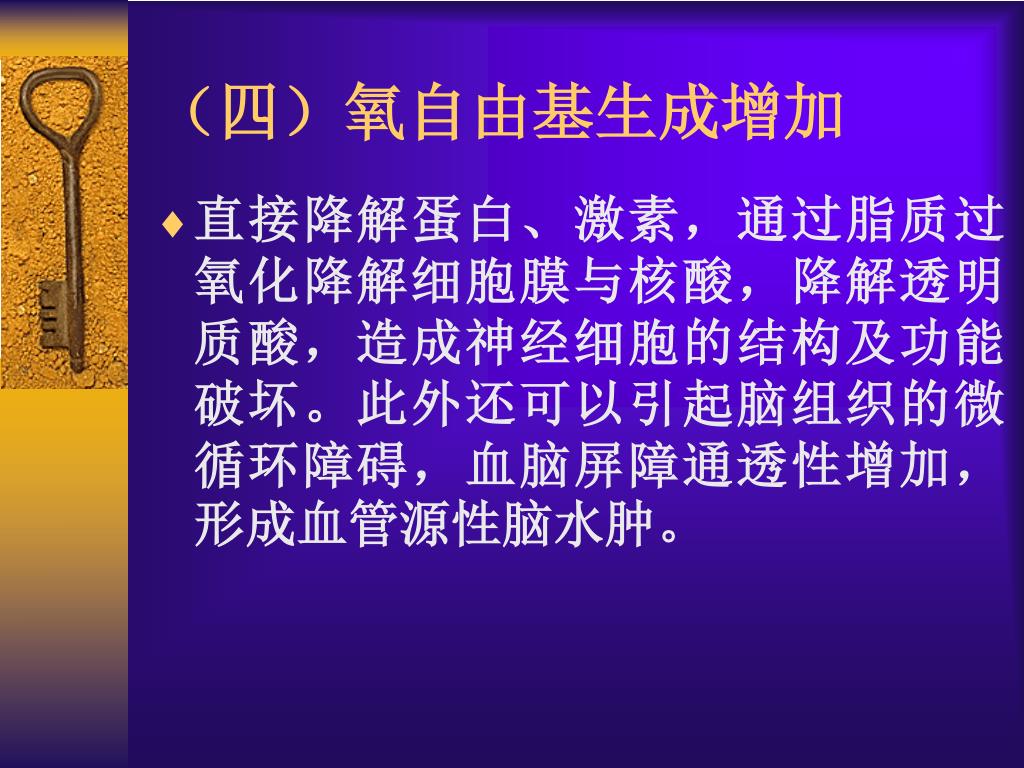 （四）氧自由基生成增加

♦ 直接降解蛋白、激素，通过脂质过氧化降解细胞膜与核酸，降解透明质酸，造成神经细胞的结构及功能破坏。此外还可以引起脑组织的微循环障碍，血脑屏障通透性增加，形成血管源性脑水肿。